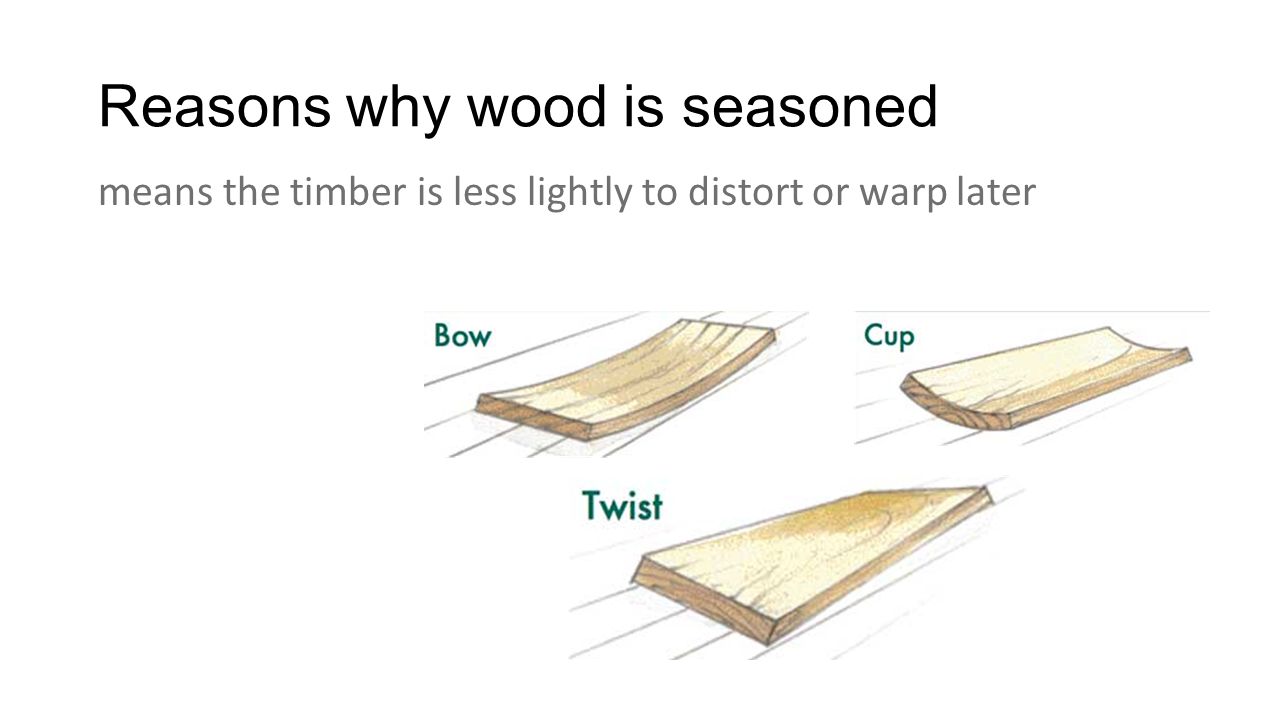 Reasons why wood is seasoned

means the timber is less lightly to distort or warp later

Bow

Cup

Twist